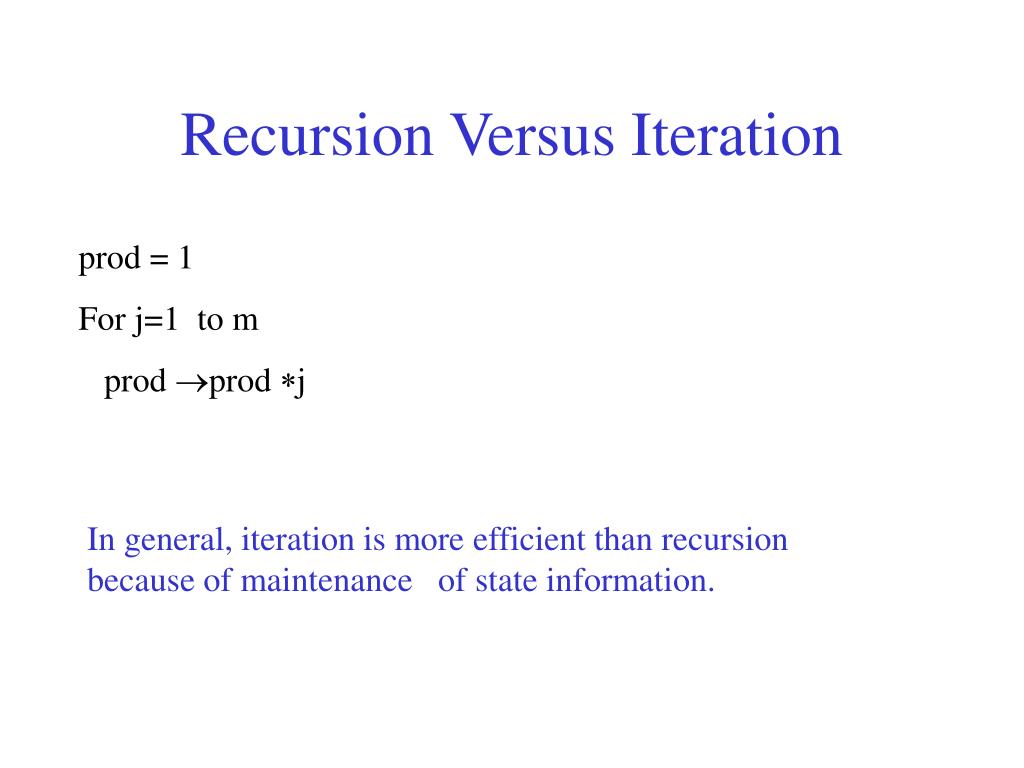 Recursion Versus Iteration

prod = 1

For j=1 to m

prod $\rightarrow$prod $*$j

In general, iteration is more efficient than recursion because of maintenance of state information.